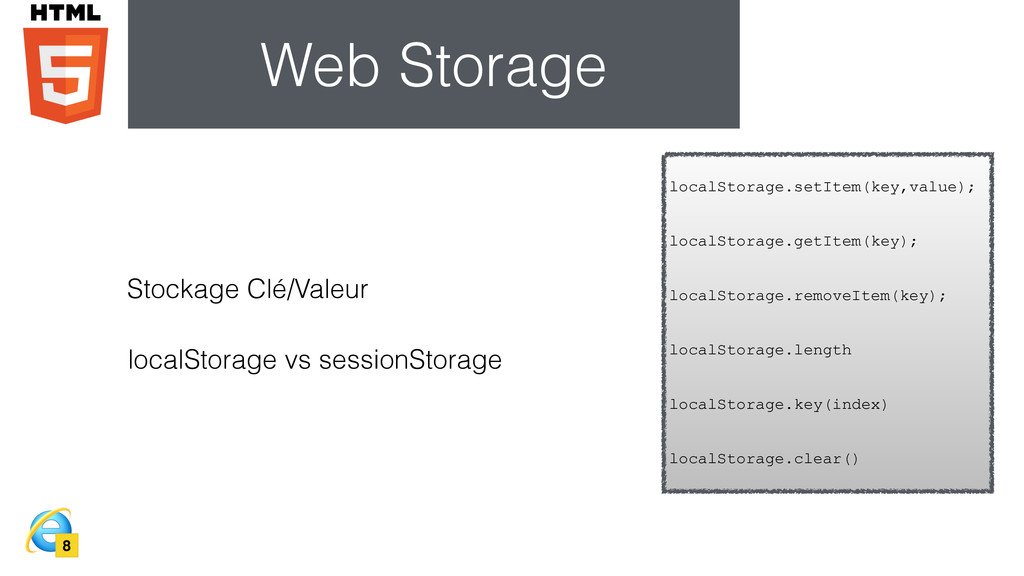 HTML
5

Web Storage

Stockage Clé/Valeur

localStorage vs sessionStorage

localStorage.setItem(key,value);

localStorage.getItem(key);

localStorage.removeItem(key);

localStorage.length

localStorage.key(index)

localStorage.clear()

8